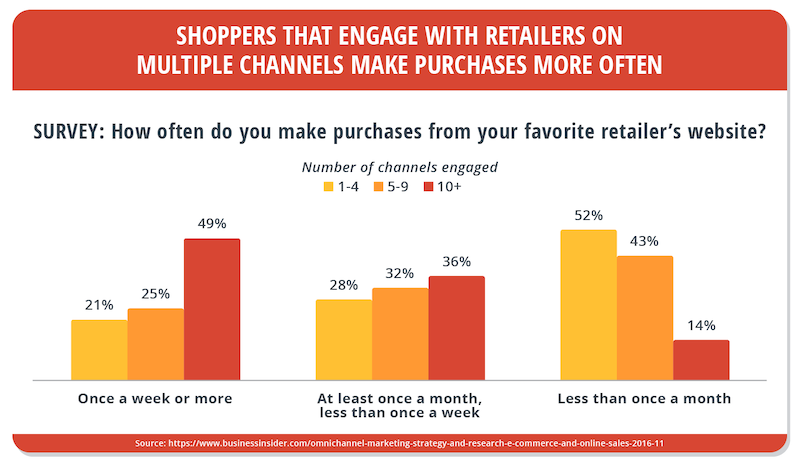 SHOPPERS THAT ENGAGE WITH RETAILERS ON MULTIPLE CHANNELS MAKE PURCHASES MORE OFTEN

SURVEY: How often do you make purchases from your favorite retailer's website?

Number of channels engaged
1-4
5-9
10+

21%
25%
49%
Once a week or more

28%
32%
36%
At least once a month, less than once a week

52%
43%
14%
Less than once a month

Source: https://www.businessinsider.com/omnichannel-marketing-strategy-and-research-e-commerce-and-online-sales-2016-11